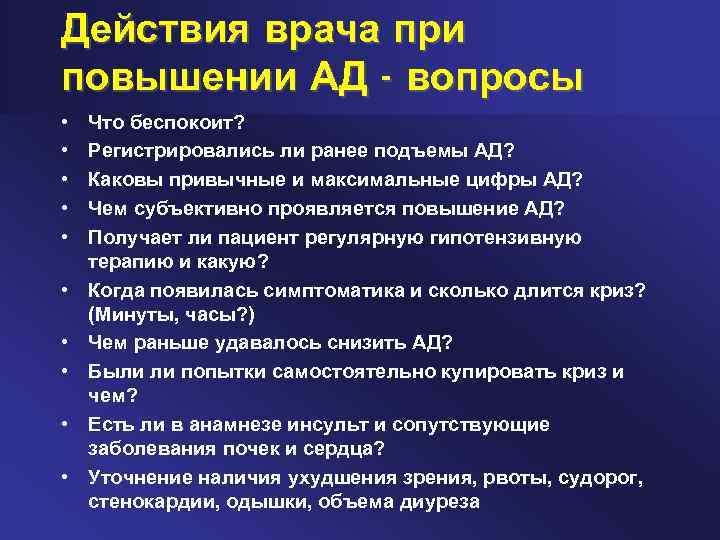 Действия врача при повышении АД - вопросы

• Что беспокоит?
• Регистрировались ли ранее подъемы АД?
• Каковы привычные и максимальные цифры АД?
• Чем субъективно проявляется повышение АД?
• Получает ли пациент регулярную гипотензивную терапию и какую?
• Когда появилась симптоматика и сколько длится криз? (Минуты, часы?)
• Чем раньше удавалось снизить АД?
• Были ли попытки самостоятельно купировать криз и чем?
• Есть ли в анамнезе инсульт и сопутствующие заболевания почек и сердца?
• Уточнение наличия ухудшения зрения, рвоты, судорог, стенокардии, одышки, объема диуреза